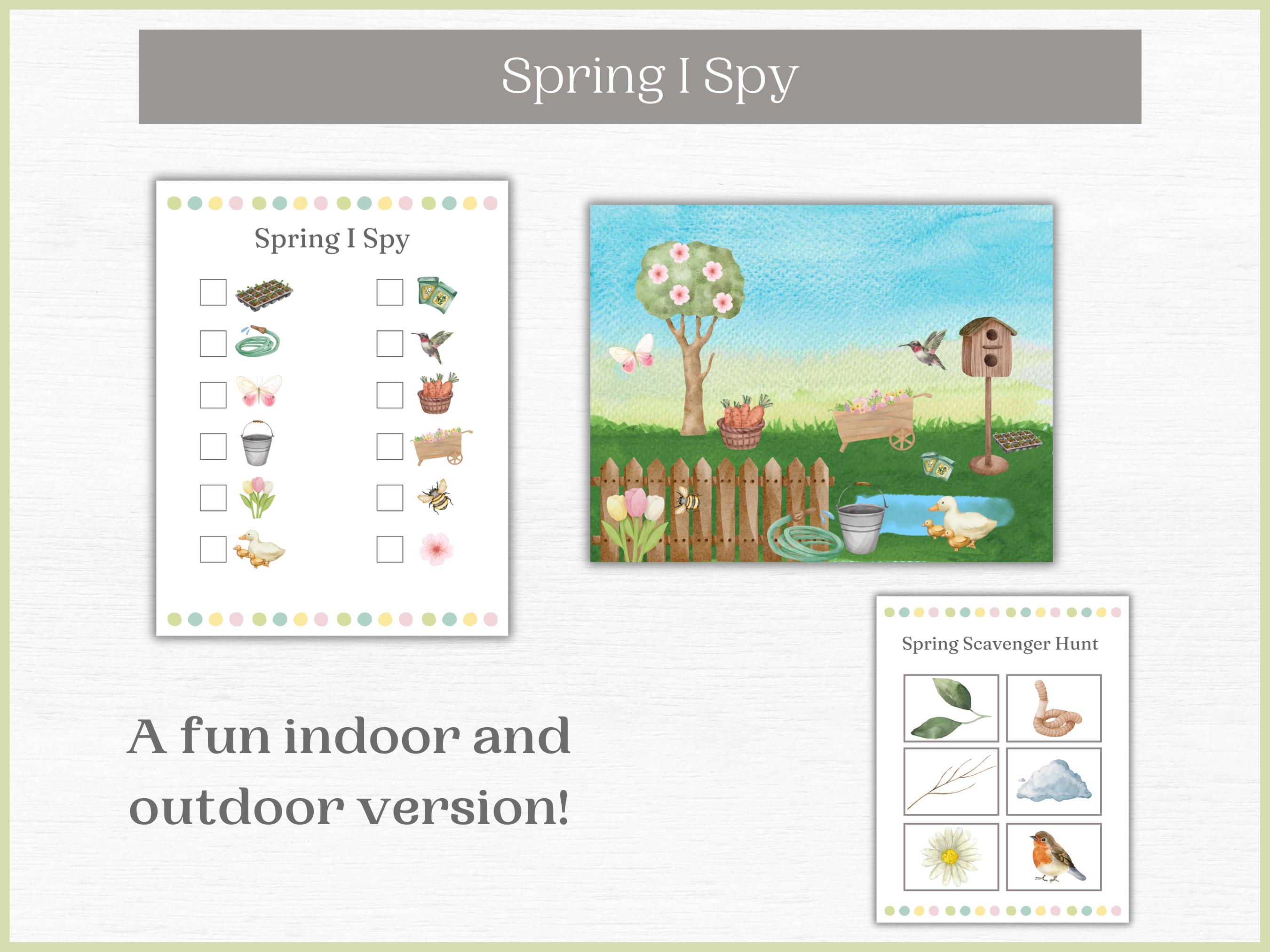 Spring I Spy

Spring I Spy

Spring Scavenger Hunt

A fun indoor and outdoor version!